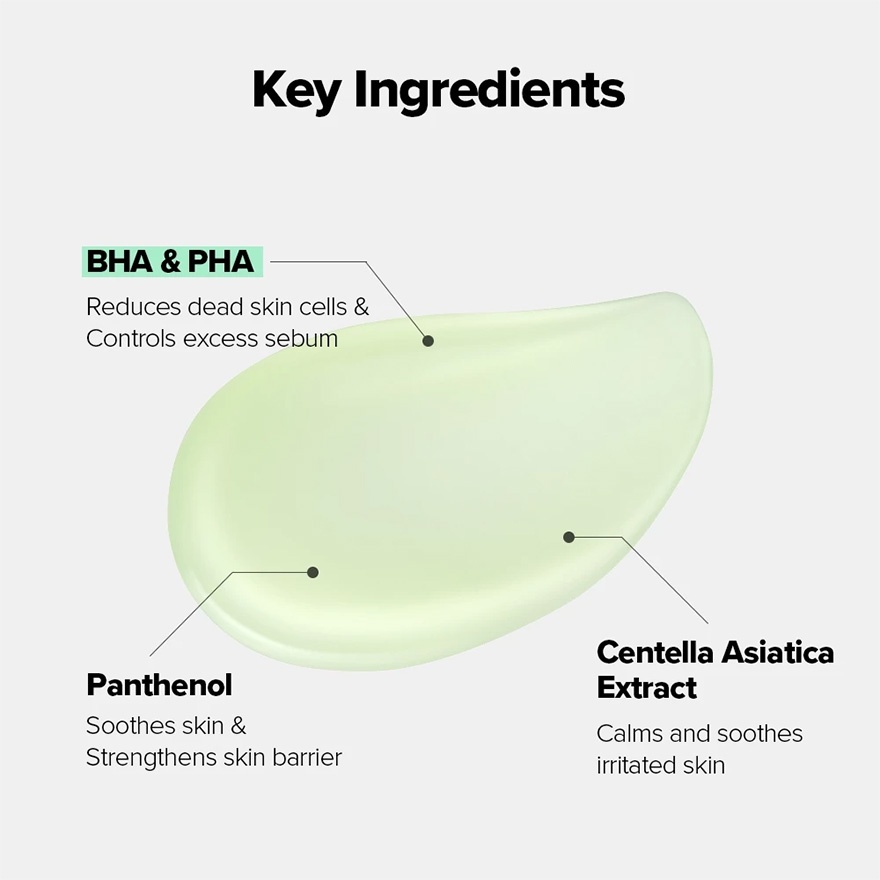 Key Ingredients

BHA & PHA

Reduces dead skin cells & Controls excess sebum

Panthenol

Soothes skin & Strengthens skin barrier

Centella Asiatica Extract

Calms and soothes irritated skin